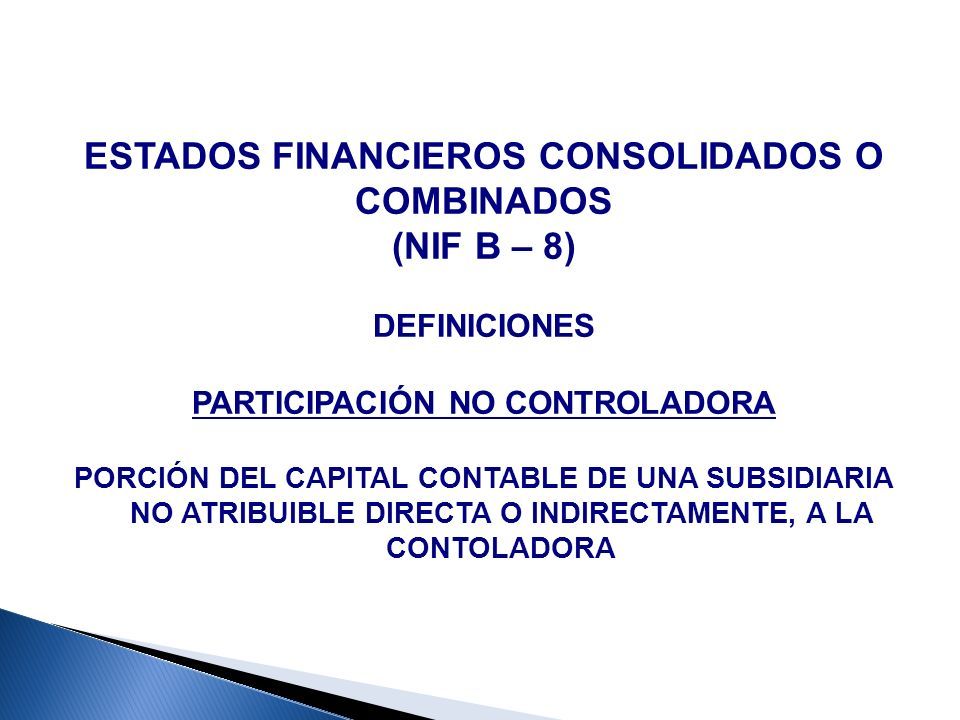 ESTADOS FINANCIEROS CONSOLIDADOS O COMBINADOS
(NIF B – 8)

DEFINICIONES

PARTICIPACIÓN NO CONTROLADORA

PORCIÓN DEL CAPITAL CONTABLE DE UNA SUBSIDIARIA NO ATRIBUIBLE DIRECTA O INDIRECTAMENTE, A LA CONTOLADORA